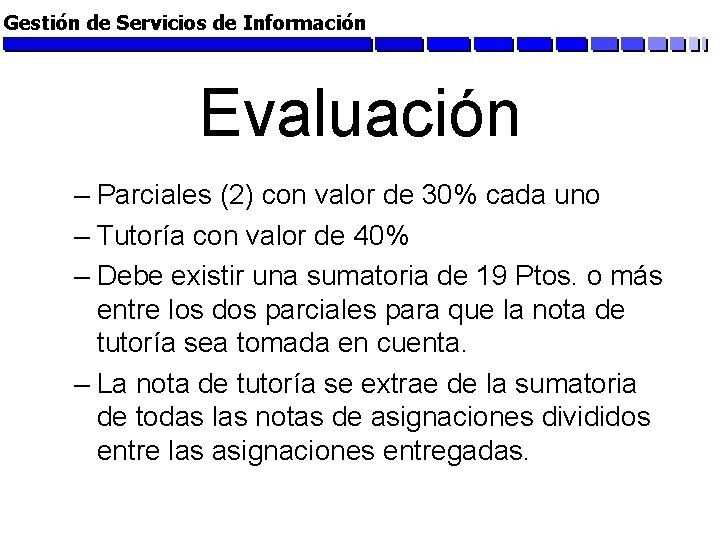 Gestión de Servicios de Información

Evaluación

– Parciales (2) con valor de 30% cada uno

– Tutoría con valor de 40%

– Debe existir una sumatoria de 19 Ptos. o más entre los dos parciales para que la nota de tutoría sea tomada en cuenta.

– La nota de tutoría se extrae de la sumatoria de todas las notas de asignaciones divididos entre las asignaciones entregadas.